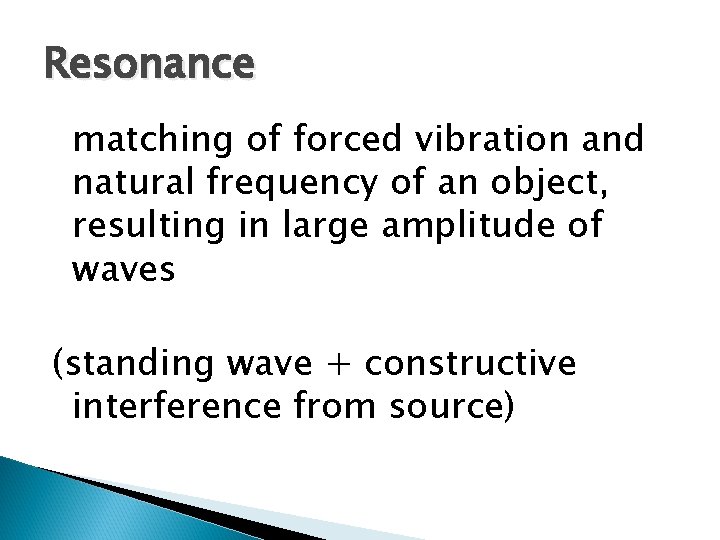 Resonance

matching of forced vibration and natural frequency of an object, resulting in large amplitude of waves

(standing wave + constructive interference from source)